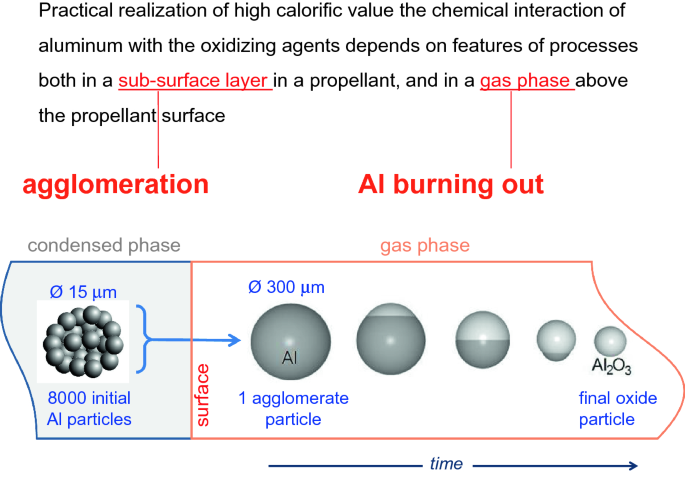 Practical realization of high calorific value the chemical interaction of aluminum with the oxidizing agents depends on features of processes both in a sub-surface layer in a propellant, and in a gas phase above the propellant surface

agglomeration

Al burning out

condensed phase

gas phase

Ø 15 μm

8000 initial Al particles

surface

Ø 300 μm

Al

1 agglomerate particle

$Al_2O_3$

final oxide particle

time